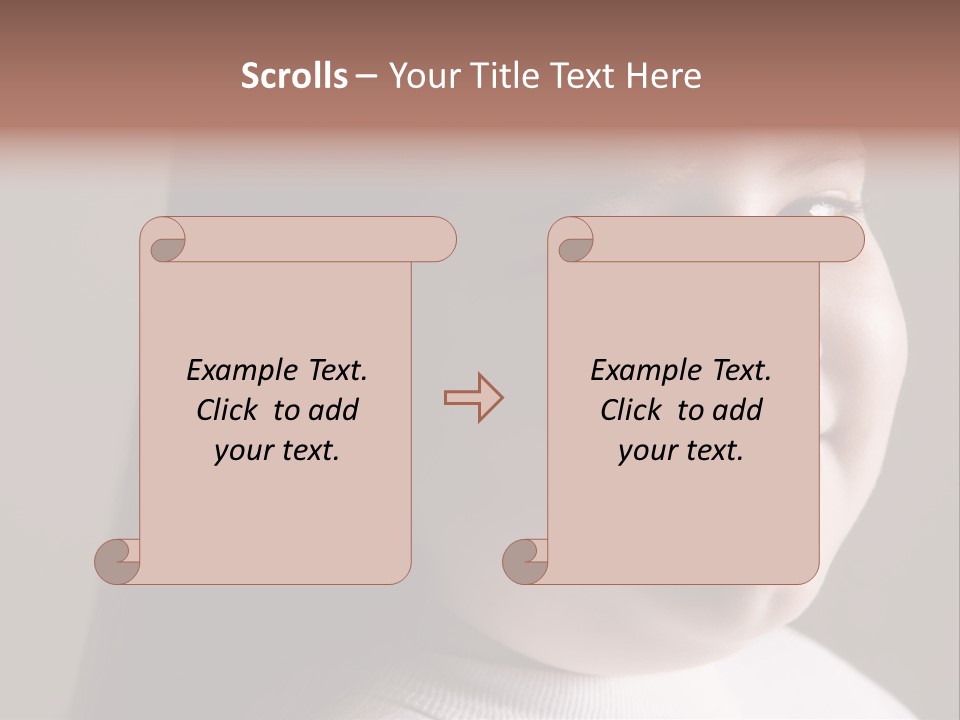 Scrolls – Your Title Text Here

Example Text. Click to add your text.

Example Text. Click to add your text.